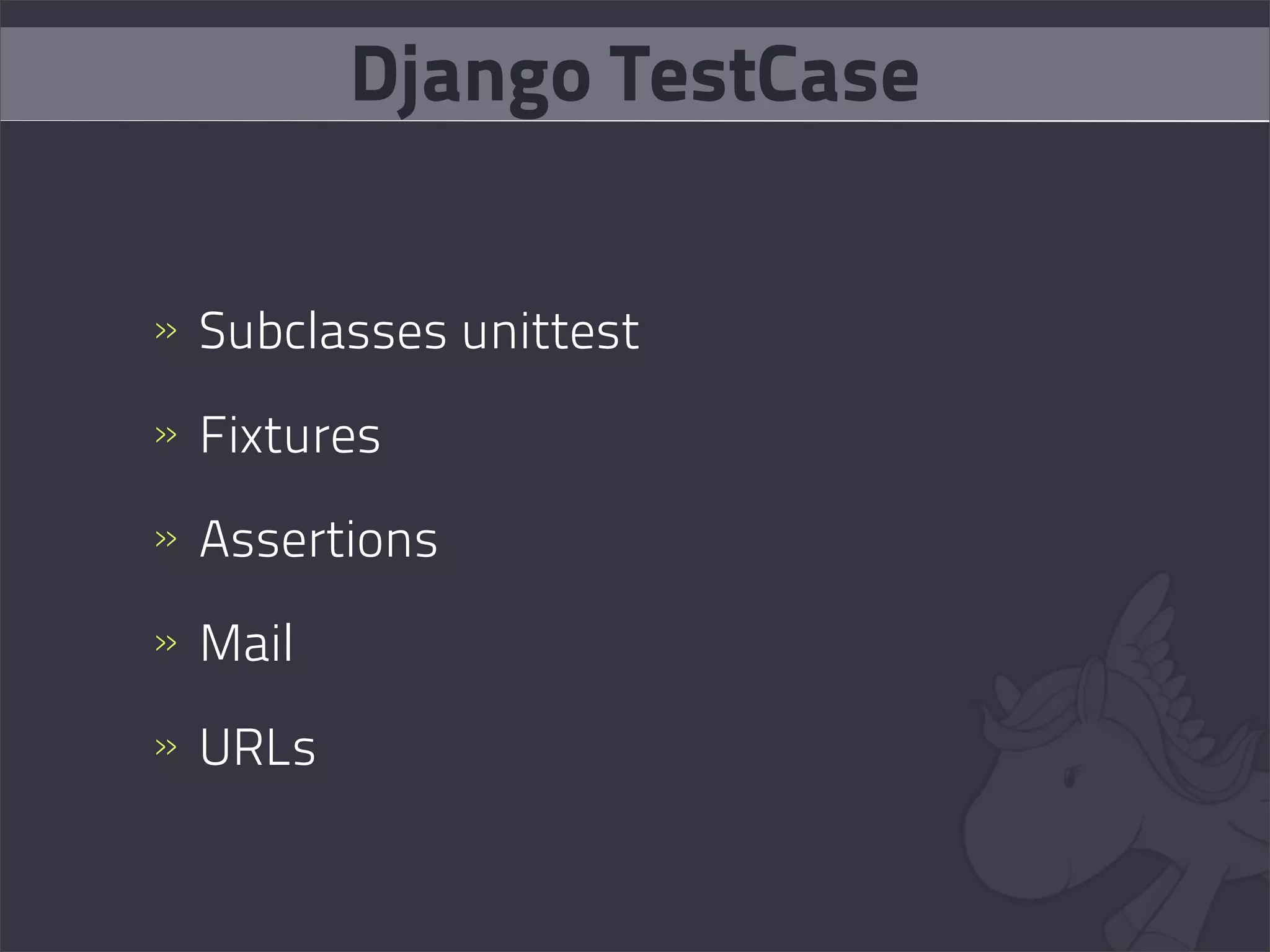 Django TestCase

» Subclasses unittest

» Fixtures

» Assertions

» Mail

» URLs